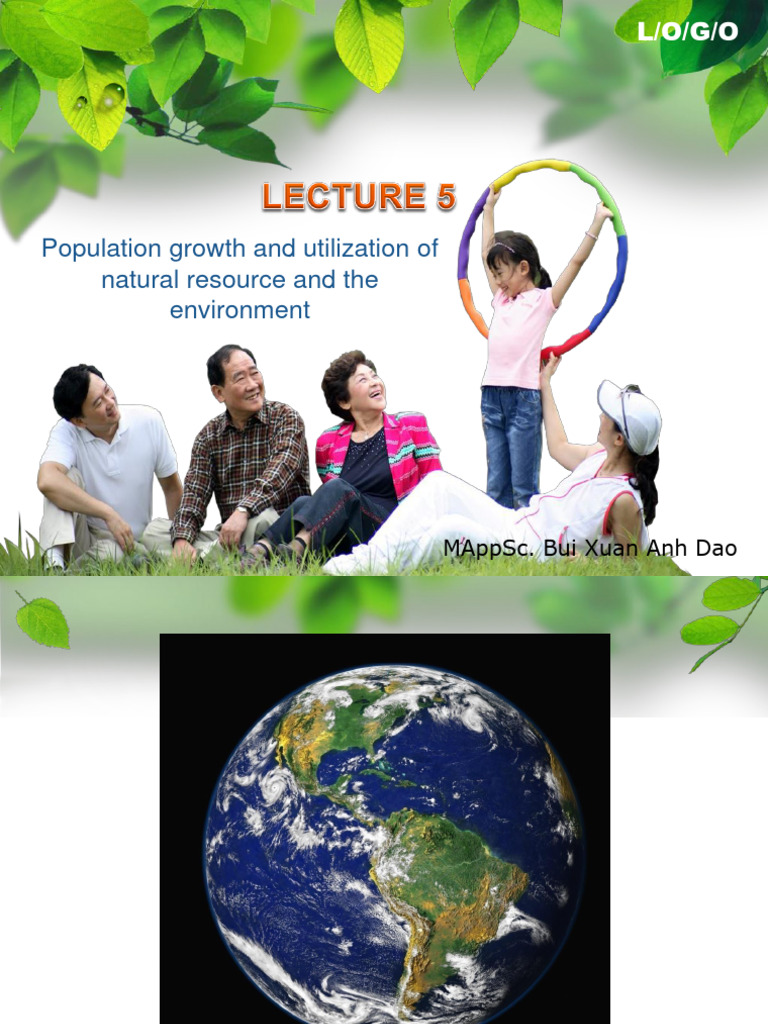 L/O/G/O

LECTURE 5

Population growth and utilization of natural resource and the environment

MAppSc. Bui Xuan Anh Dao